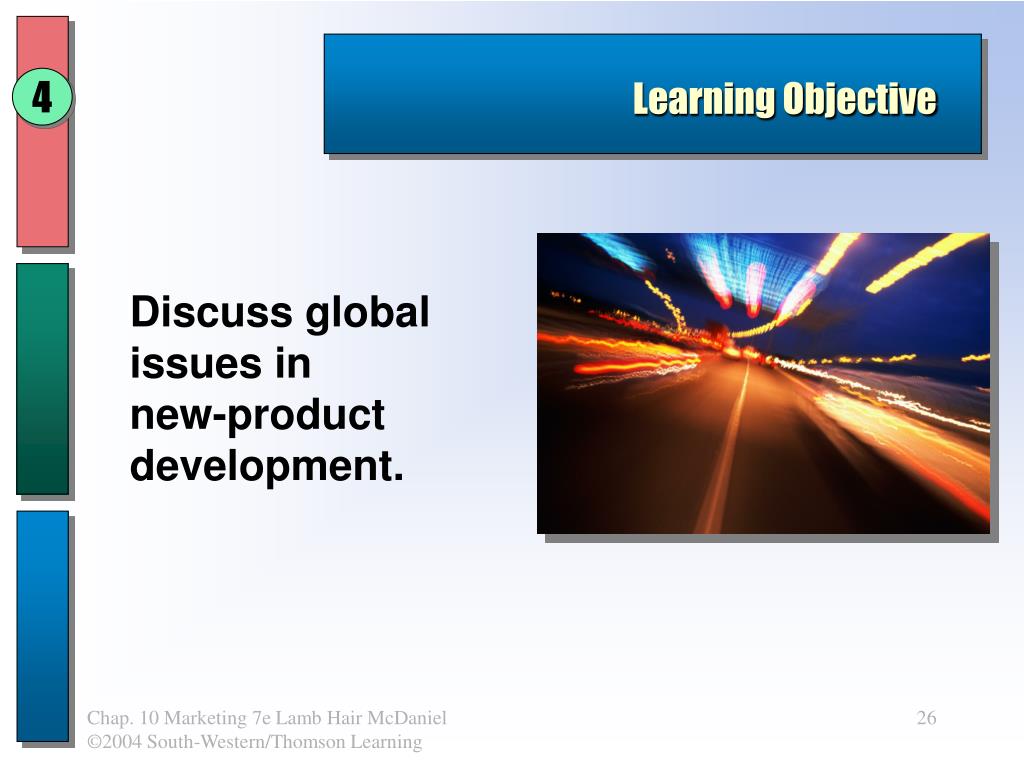 4

Learning Objective

Discuss global issues in new-product development.

Chap. 10 Marketing 7e Lamb Hair McDaniel
©2004 South-Western/Thomson Learning

26